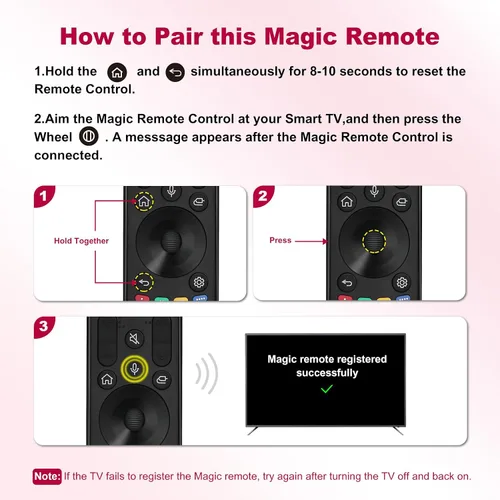 How to Pair this Magic Remote

1.Hold the and simultaneously for 8-10 seconds to reset the Remote Control.

2.Aim the Magic Remote Control at your Smart TV,and then press the Wheel . A messsage appears after the Magic Remote Control is connected.

1

Hold Together

2

Press

3

Magic remote registered successfully

Note: If the TV fails to register the Magic remote, try again after turning the TV off and back on.